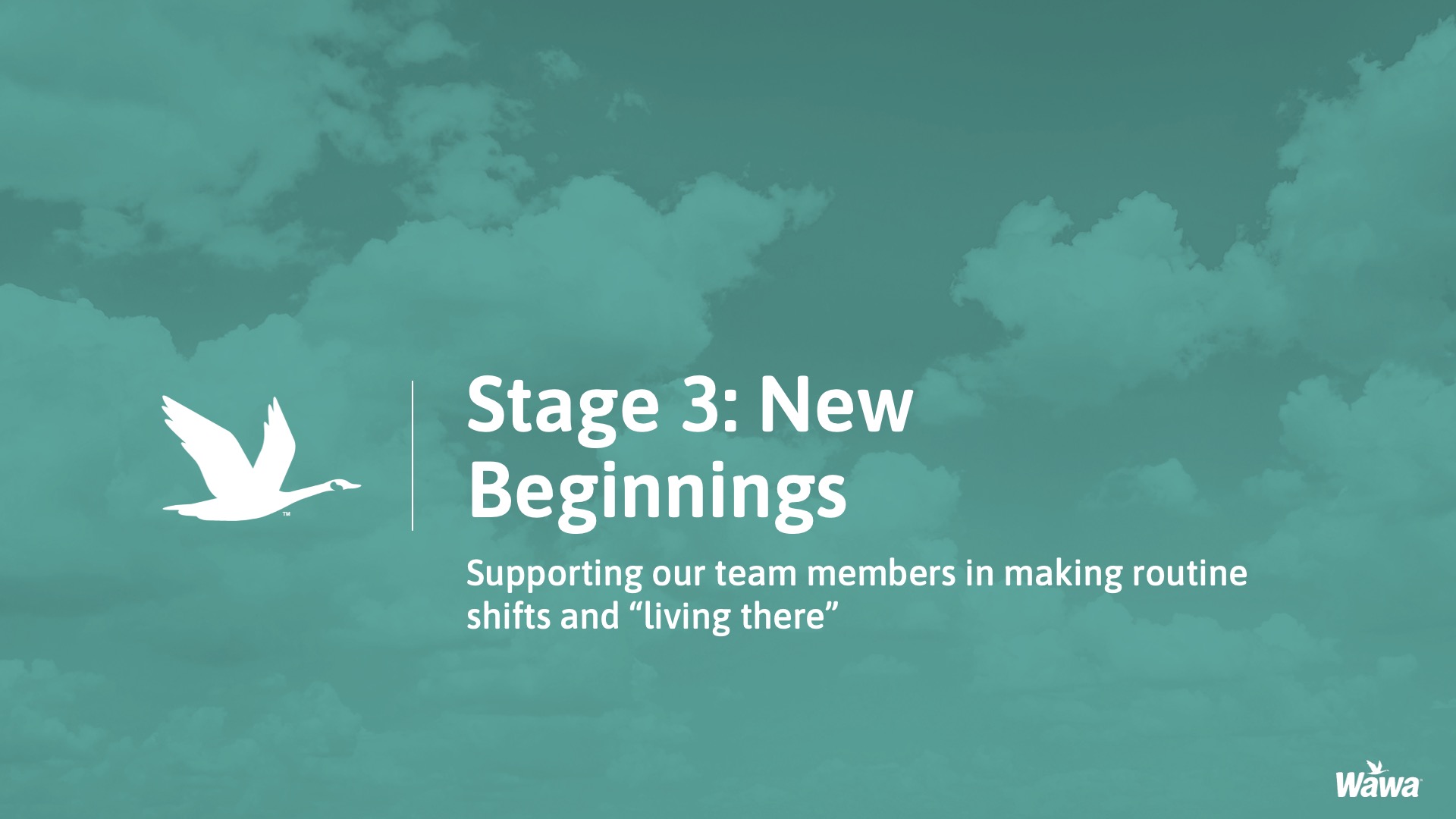 ™

Stage 3: New Beginnings

Supporting our team members in making routine shifts and “living there”

Wawa